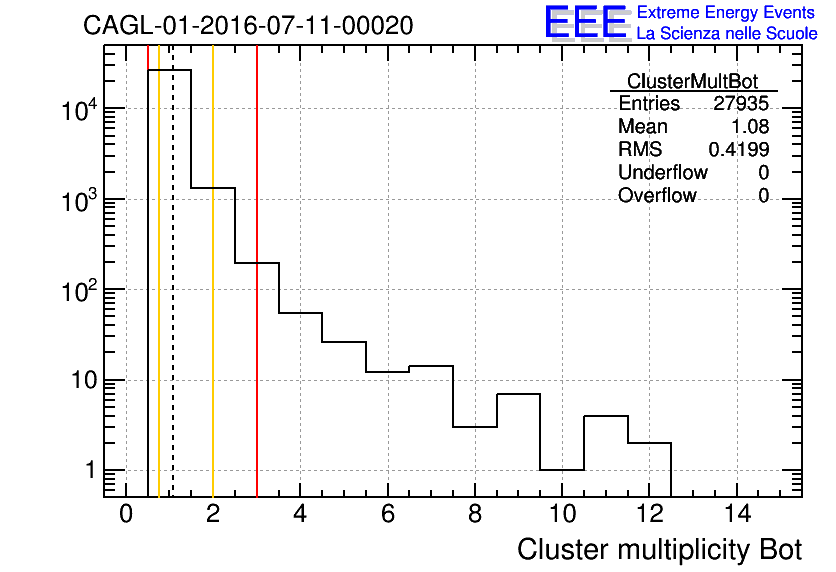 CAGL-01-2016-07-11-00020

EEE Extreme Energy Events
La Scienza nelle Scuole

| ClusterMultBot | |
|---|---|
| Entries | 27935 |
| Mean | 1.08 |
| RMS | 0.4199 |
| Underflow | 0 |
| Overflow | 0 |

$10^4$
$10^3$
$10^2$
10
1

0 2 4 6 8 10 12 14

Cluster multiplicity Bot